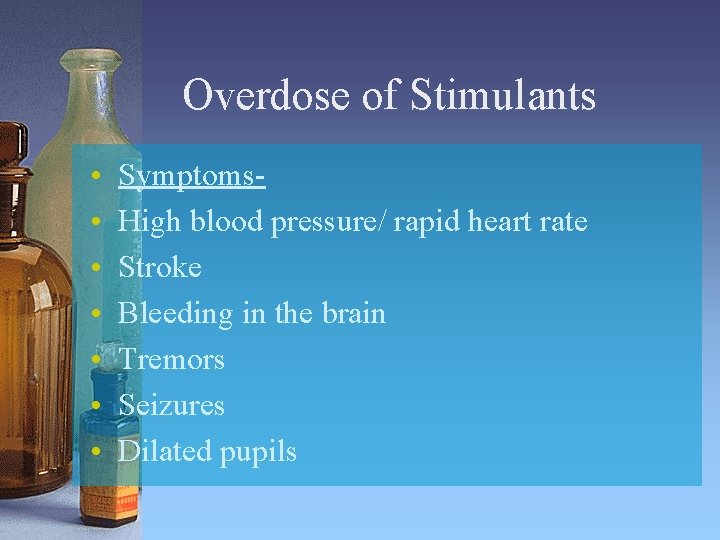 Overdose of Stimulants

• Symptoms-
• High blood pressure/ rapid heart rate
• Stroke
• Bleeding in the brain
• Tremors
• Seizures
• Dilated pupils